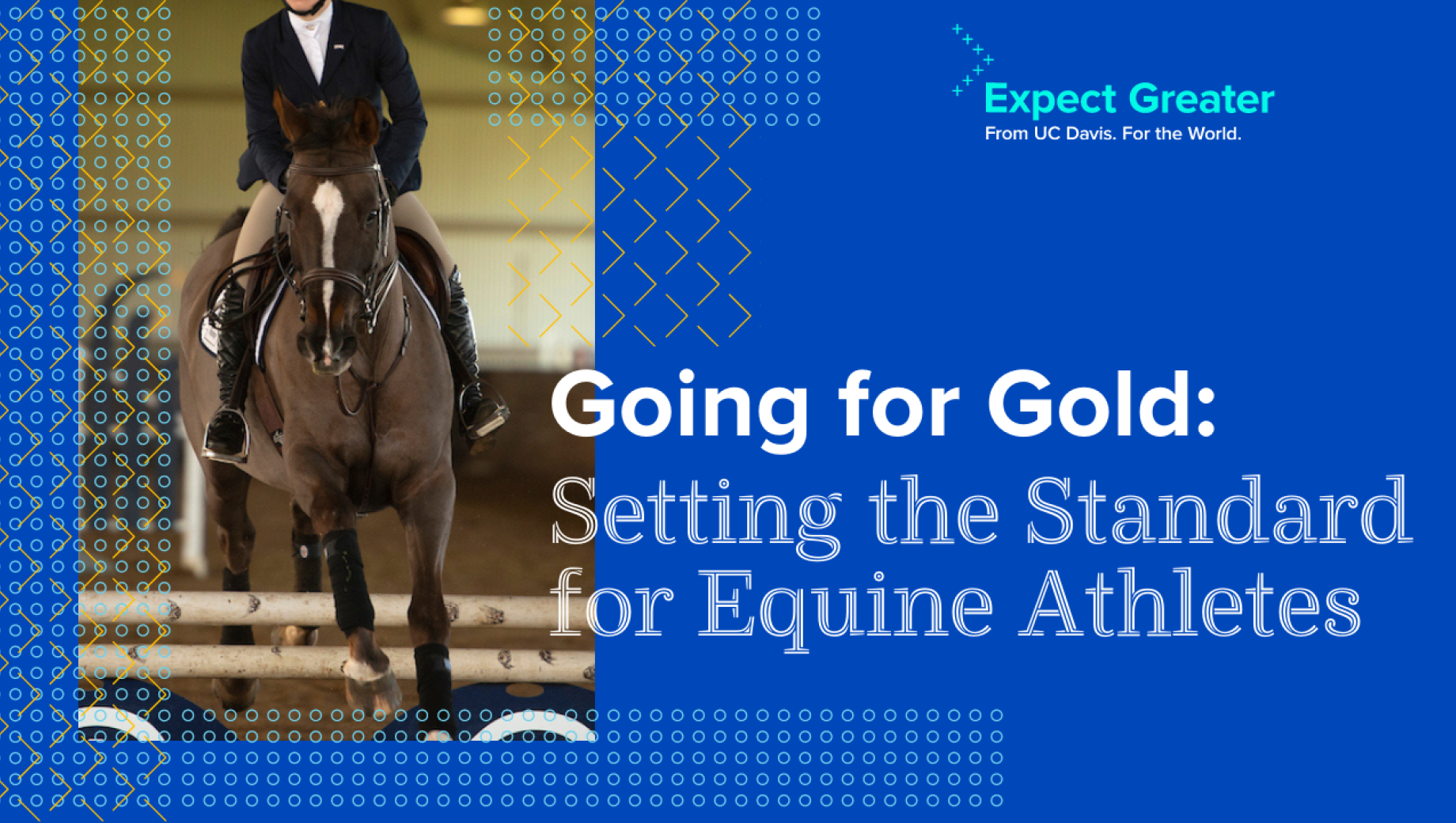 Expect Greater
From UC Davis. For the World.

Going for Gold:
Setting the Standard for Equine Athletes